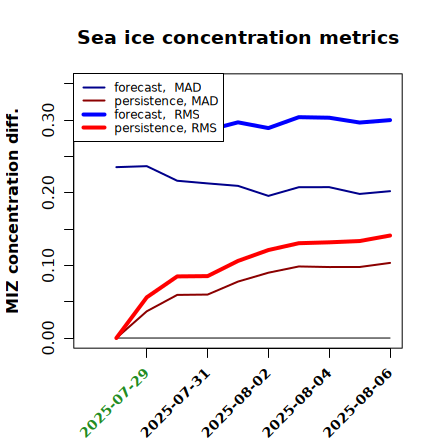 Sea ice concentration metrics

forecast, MAD
persistence, MAD
forecast, RMS
persistence, RMS

MIZ concentration diff.

0.00
0.10
0.20
0.30

2025-07-29
2025-07-31
2025-08-02
2025-08-04
2025-08-06